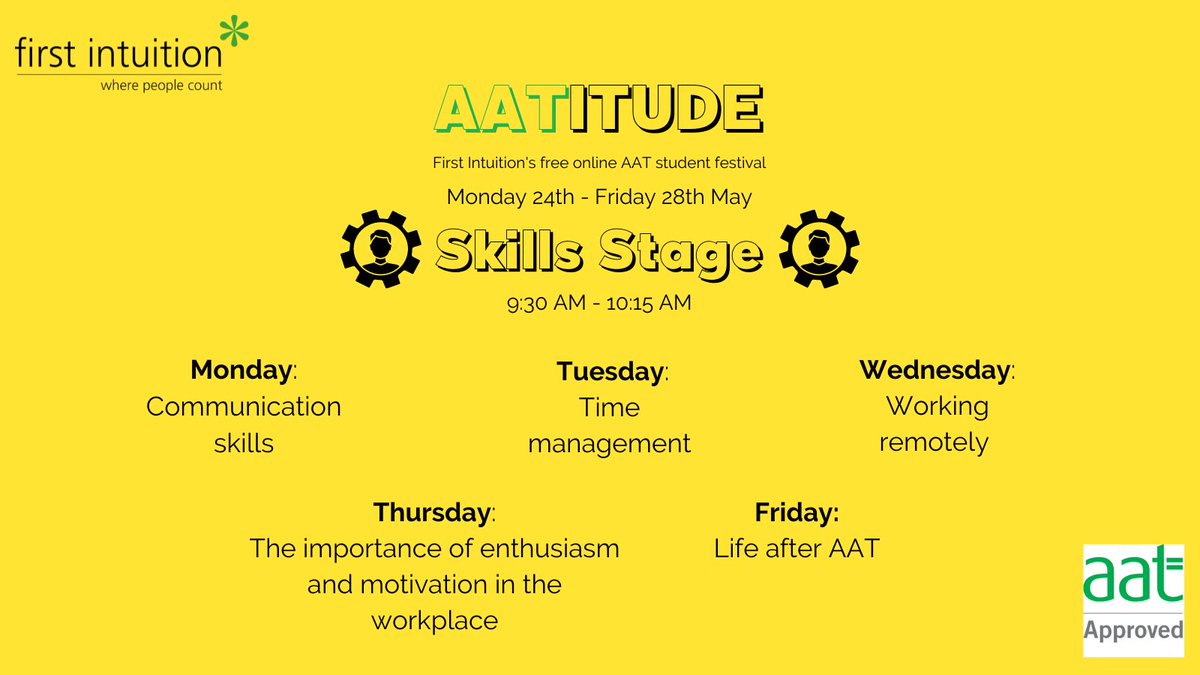 first intuition
where people count

AATITUDE

First Intuition's free online AAT student festival

Monday 24th - Friday 28th May

Skills Stage

9:30 AM - 10:15 AM

Monday:
Communication skills

Tuesday:
Time management

Wednesday:
Working remotely

Thursday:
The importance of enthusiasm and motivation in the workplace

Friday:
Life after AAT

aat
Approved